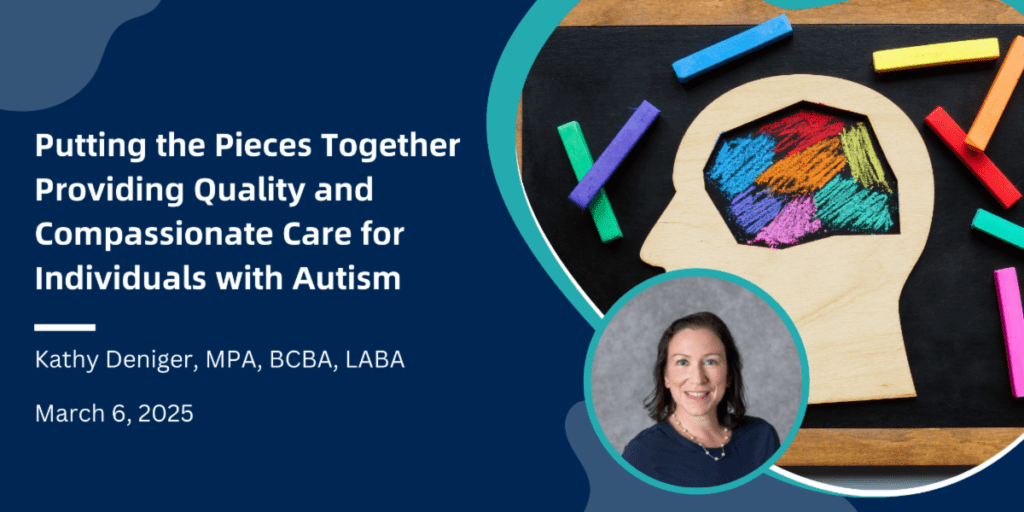 Putting the Pieces Together Providing Quality and Compassionate Care for Individuals with Autism

Kathy Deniger, MPA, BCBA, LABA

March 6, 2025